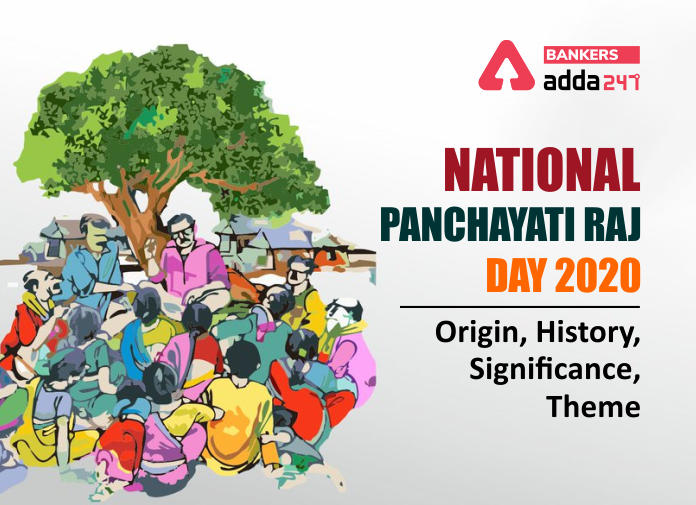 BANKERS
adda247

NATIONAL
PANCHAYATI RAJ
DAY 2020

Origin, History,
Significance,
Theme